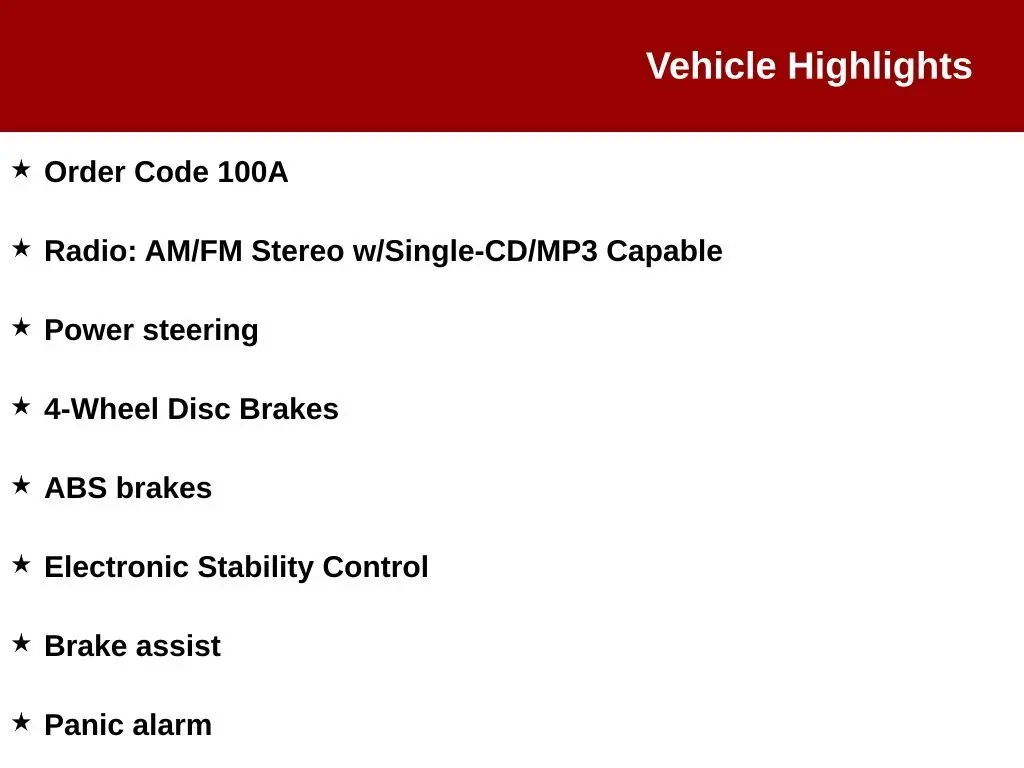 Vehicle Highlights

★ Order Code 100A

★ Radio: AM/FM Stereo w/Single-CD/MP3 Capable

★ Power steering

★ 4-Wheel Disc Brakes

★ ABS brakes

★ Electronic Stability Control

★ Brake assist

★ Panic alarm